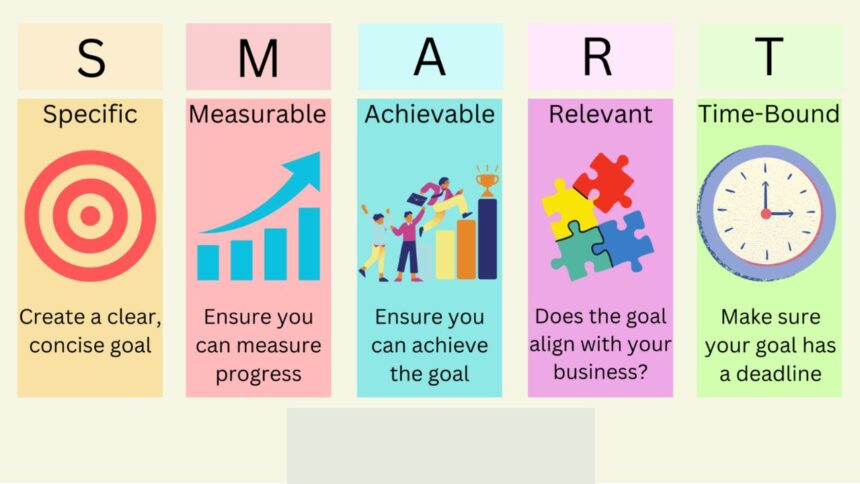 S

Specific

Create a clear, concise goal

M

Measurable

Ensure you can measure progress

A

Achievable

Ensure you can achieve the goal

R

Relevant

Does the goal align with your business?

T

Time-Bound

Make sure your goal has a deadline